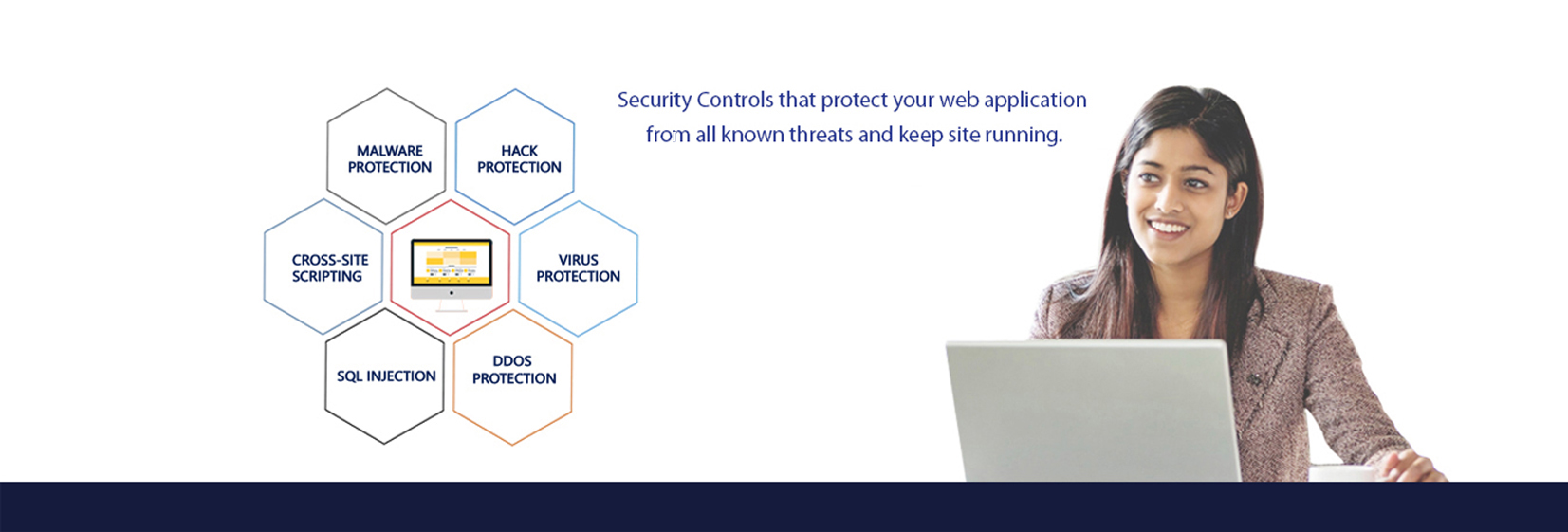 MALWARE PROTECTION

HACK PROTECTION

CROSS-SITE SCRIPTING

VIRUS PROTECTION

SQL INJECTION

DDOS PROTECTION

Security Controls that protect your web application from all known threats and keep site running.